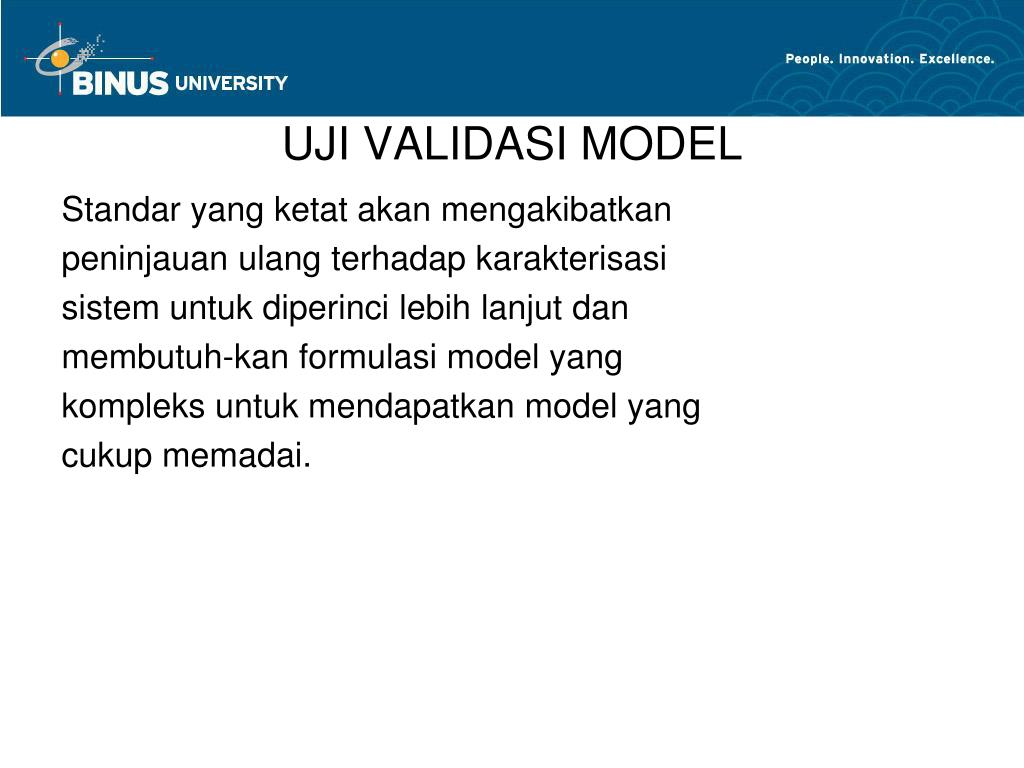 BINUS UNIVERSITY

People. Innovation. Excellence.

UJI VALIDASI MODEL

Standar yang ketat akan mengakibatkan peninjauan ulang terhadap karakterisasi sistem untuk diperinci lebih lanjut dan membutuh-kan formulasi model yang kompleks untuk mendapatkan model yang cukup memadai.